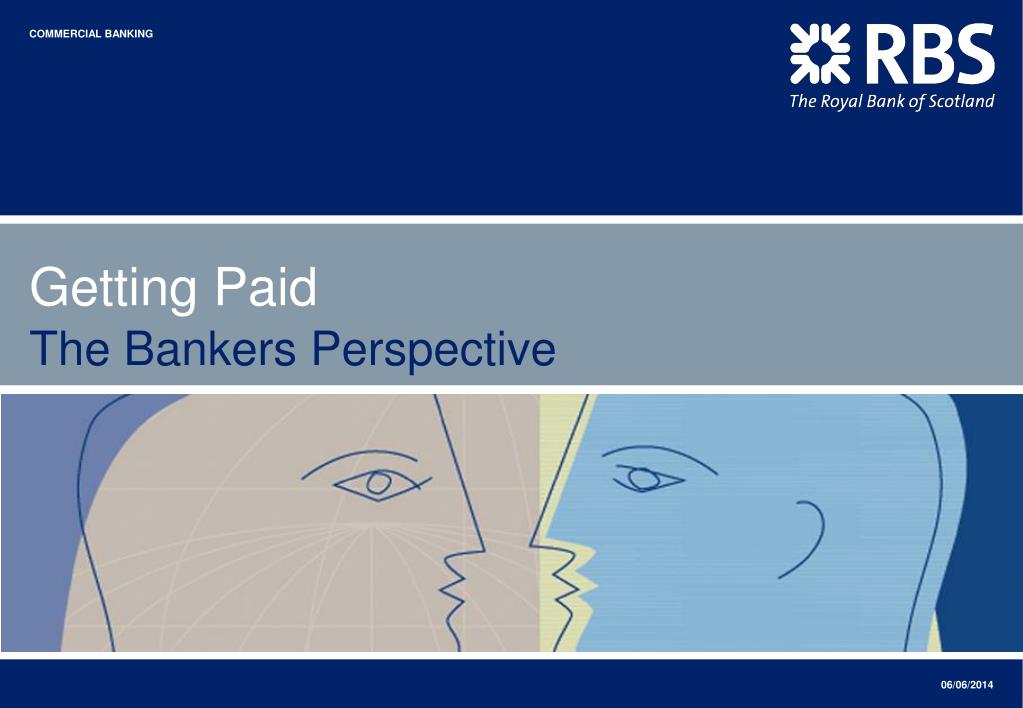 COMMERCIAL BANKING

RBS
The Royal Bank of Scotland

Getting Paid
The Bankers Perspective

06/06/2014